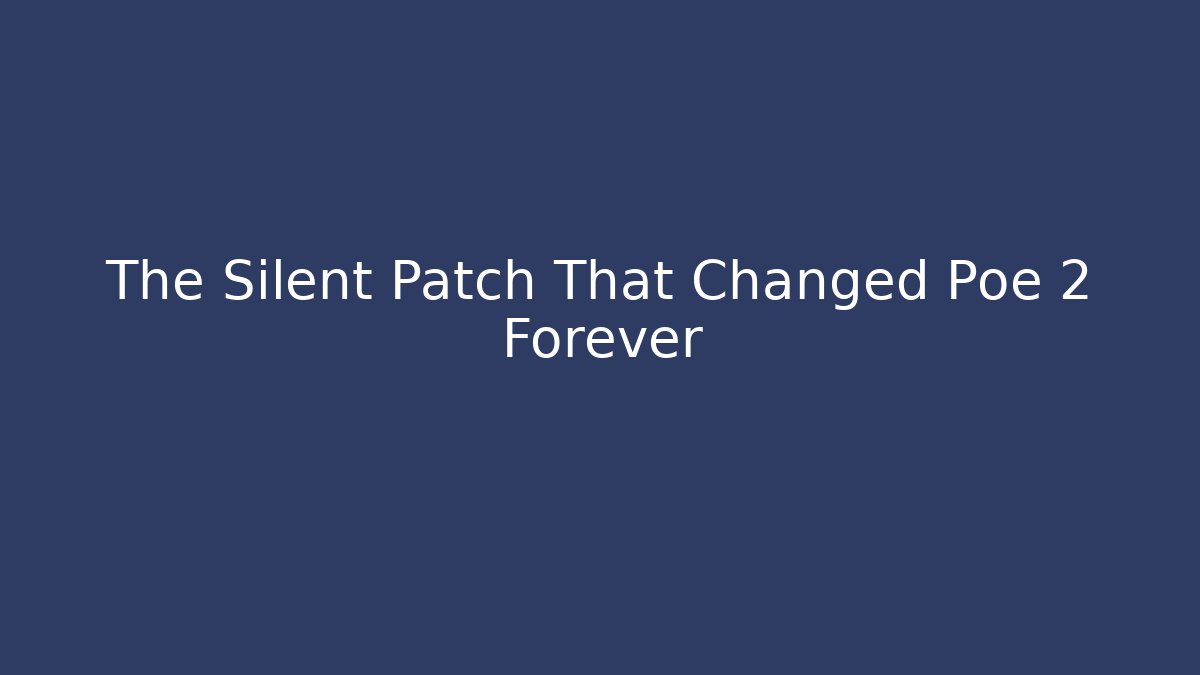 The Silent Patch That Changed Poe 2 Forever